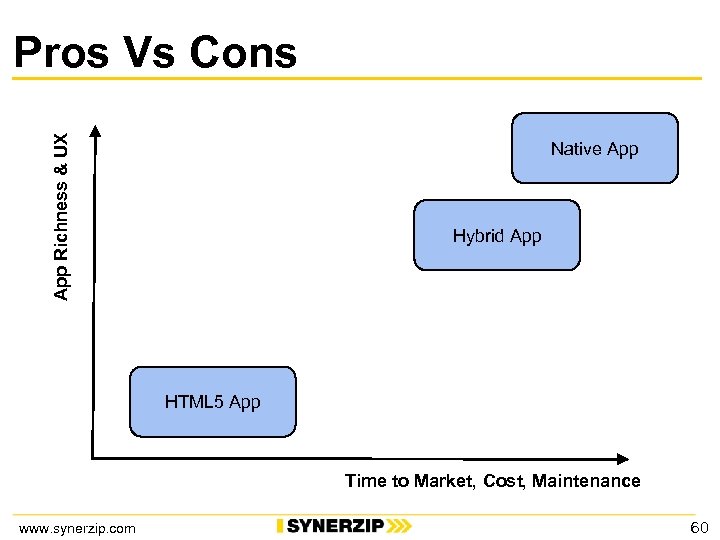 Pros Vs Cons

App Richness & UX

Native App

Hybrid App

HTML5 App

Time to Market, Cost, Maintenance

www.synerzip.com

SYNERZIP

60